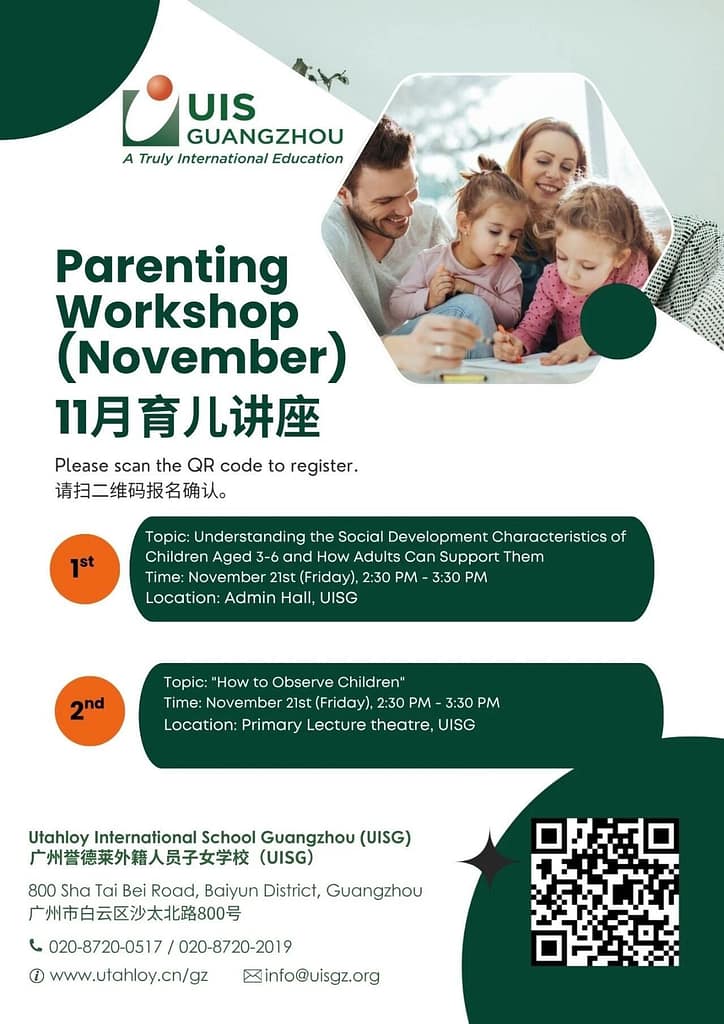 UIS
GUANGZHOU
A Truly International Education

Parenting Workshop (November)
11月育儿讲座

Please scan the QR code to register.
请扫二维码报名确认。

1st

Topic: Understanding the Social Development Characteristics of Children Aged 3-6 and How Adults Can Support Them
Time: November 21st (Friday), 2:30 PM - 3:30 PM
Location: Admin Hall, UISG

2nd

Topic: "How to Observe Children"
Time: November 21st (Friday), 2:30 PM - 3:30 PM
Location: Primary Lecture theatre, UISG

Utahloy International School Guangzhou (UISG)
广州誉德莱外籍人员子女学校（UISG）

800 Sha Tai Bei Road, Baiyun District, Guangzhou
广州市白云区沙太北路800号

020-8720-0517 / 020-8720-2019

www.utahloy.cn/gz
info@uisgz.org